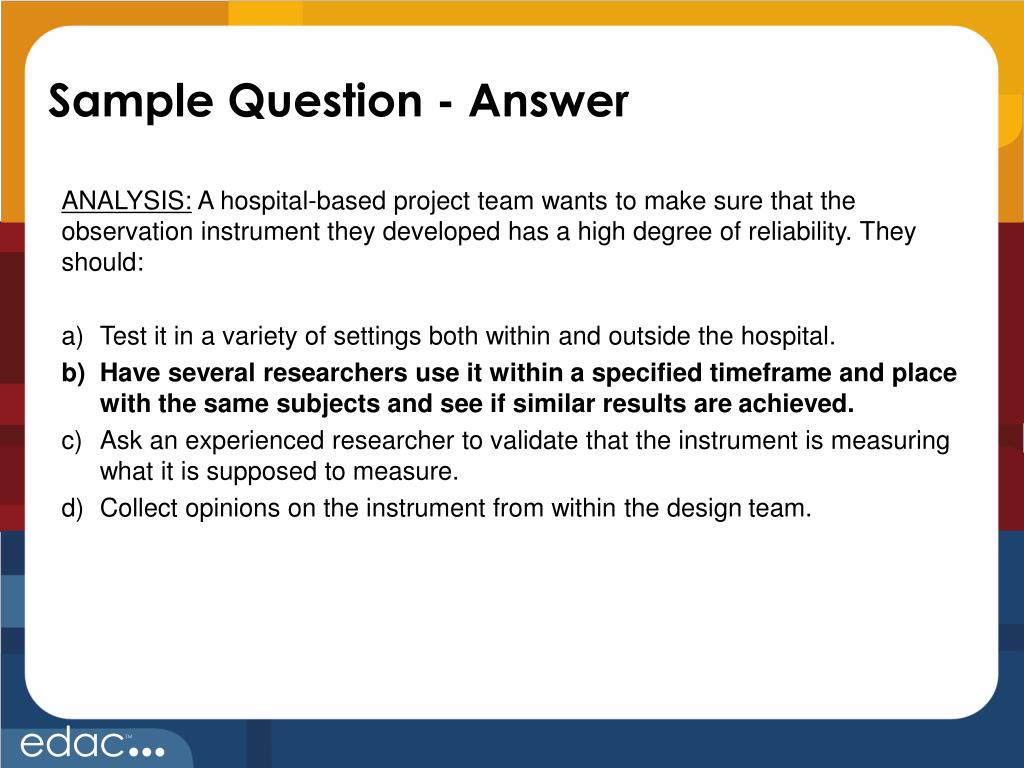 Sample Question - Answer

ANALYSIS: A hospital-based project team wants to make sure that the observation instrument they developed has a high degree of reliability. They should:

a) Test it in a variety of settings both within and outside the hospital.
b) Have several researchers use it within a specified timeframe and place with the same subjects and see if similar results are achieved.
c) Ask an experienced researcher to validate that the instrument is measuring what it is supposed to measure.
d) Collect opinions on the instrument from within the design team.

edac™